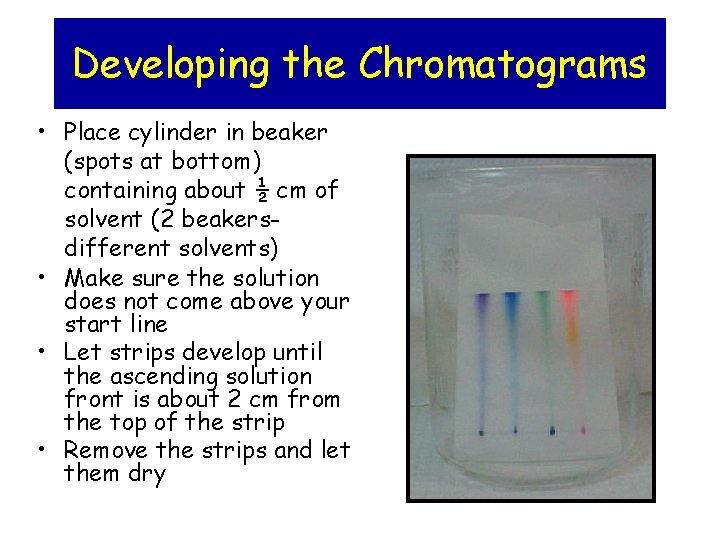 Developing the Chromatograms

• Place cylinder in beaker (spots at bottom) containing about $\frac{1}{2}$ cm of solvent (2 beakers- different solvents)
• Make sure the solution does not come above your start line
• Let strips develop until the ascending solution front is about 2 cm from the top of the strip
• Remove the strips and let them dry